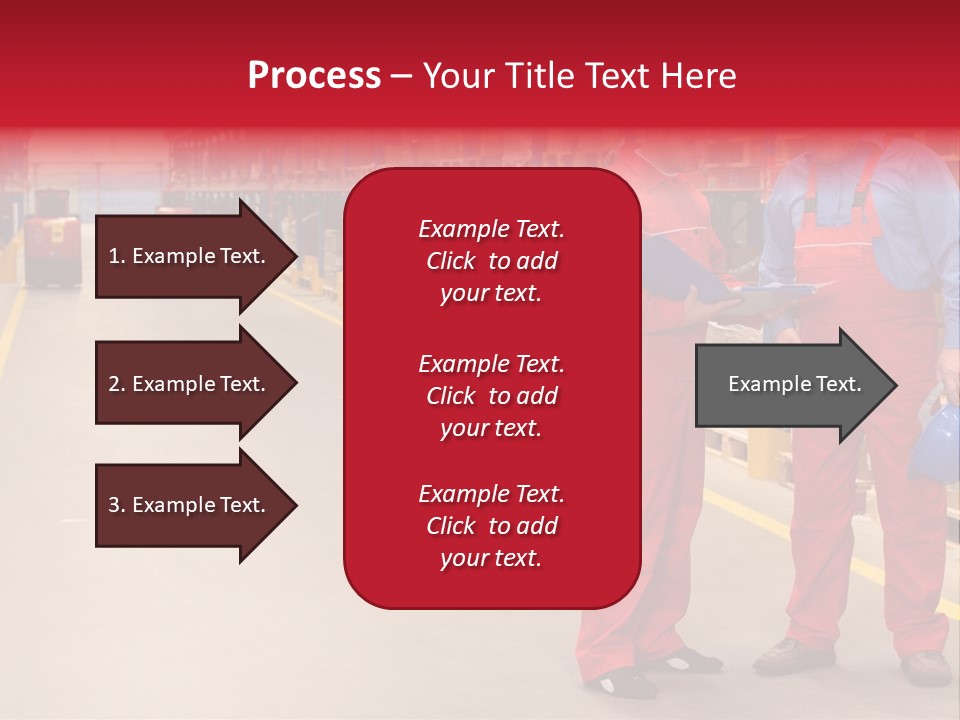 Process – Your Title Text Here

1. Example Text.

2. Example Text.

3. Example Text.

Example Text. Click to add your text.

Example Text. Click to add your text.

Example Text. Click to add your text.

Example Text.